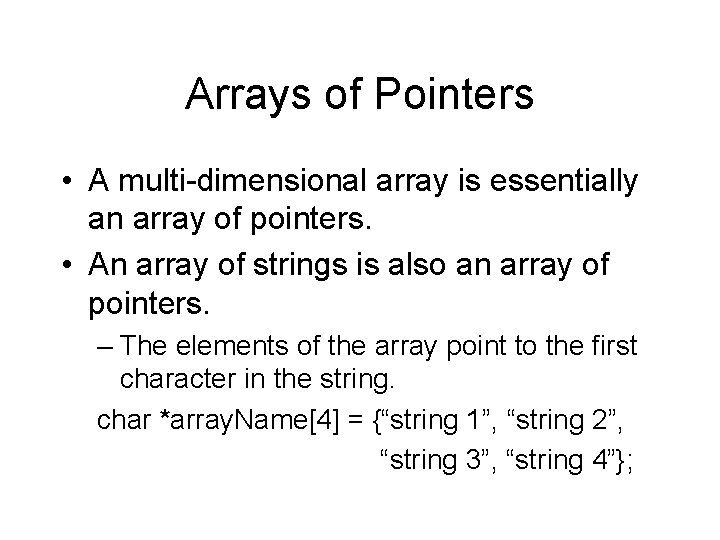 Arrays of Pointers

• A multi-dimensional array is essentially an array of pointers.

• An array of strings is also an array of pointers.

– The elements of the array point to the first character in the string.

char *arrayName[4] = {“string 1”, “string 2”,
“string 3”, “string 4”};